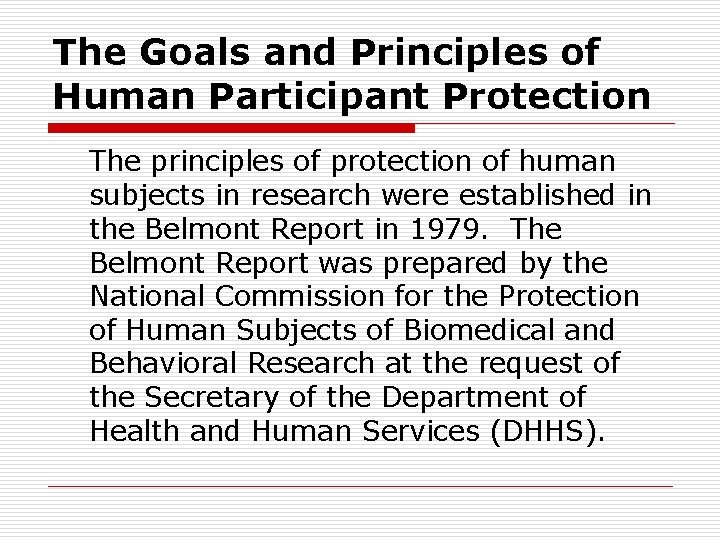 The Goals and Principles of Human Participant Protection

The principles of protection of human subjects in research were established in the Belmont Report in 1979. The Belmont Report was prepared by the National Commission for the Protection of Human Subjects of Biomedical and Behavioral Research at the request of the Secretary of the Department of Health and Human Services (DHHS).